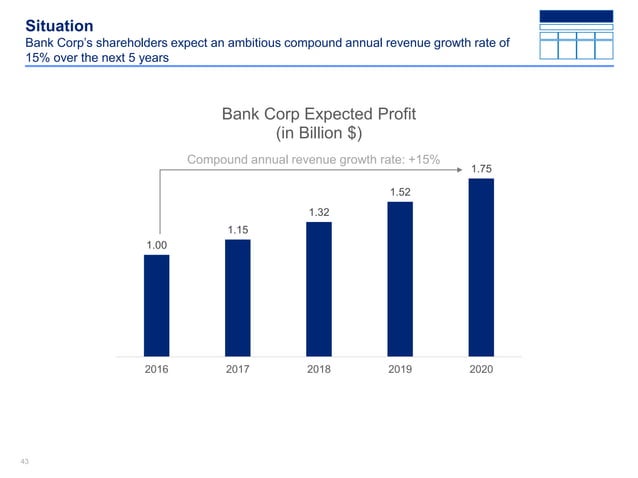 Situation
Bank Corp's shareholders expect an ambitious compound annual revenue growth rate of 15% over the next 5 years

Bank Corp Expected Profit
(in Billion $)

Compound annual revenue growth rate: +15%

1.00
1.15
1.32
1.52
1.75

2016
2017
2018
2019
2020

43